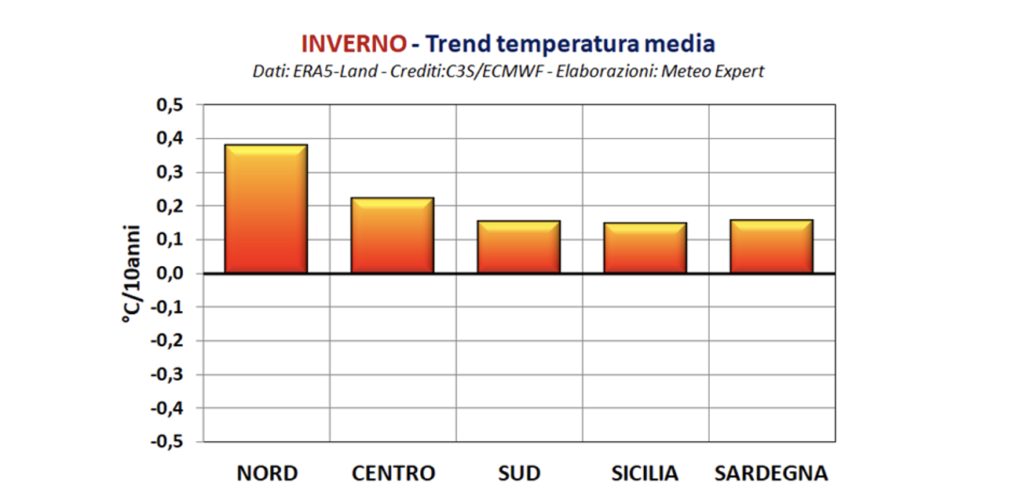 INVERNO - Trend temperatura media
Dati: ERA5-Land - Crediti:C3S/ECMWF - Elaborazioni: Meteo Expert

°C/10anni

0,5
0,4
0,3
0,2
0,1
0,0
-0,1
-0,2
-0,3
-0,4
-0,5

NORD
CENTRO
SUD
SICILIA
SARDEGNA